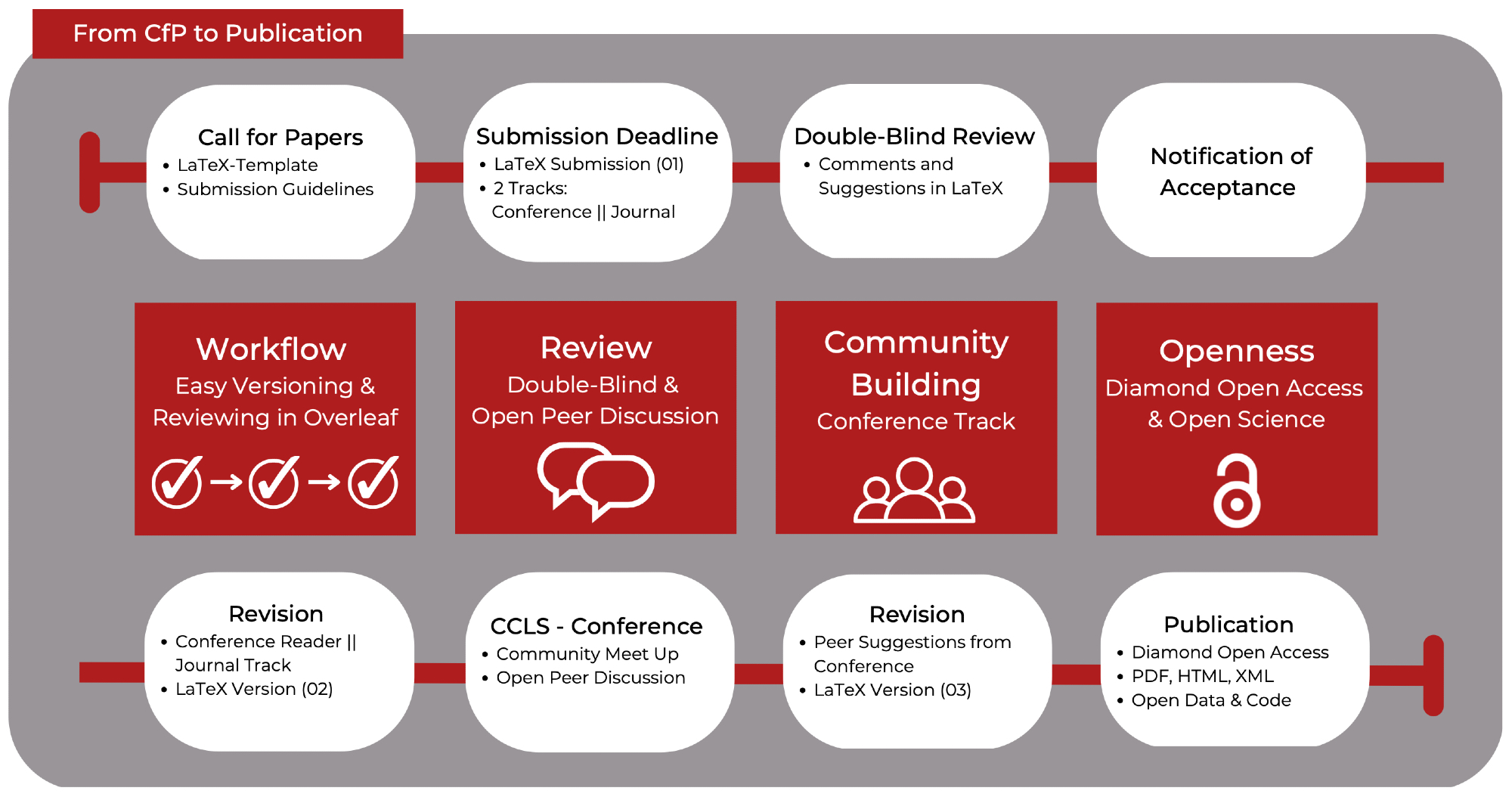 From CfP to Publication

Call for Papers
• LaTeX-Template
• Submission Guidelines

Submission Deadline
• LaTeX Submission (01)
• 2 Tracks: Conference || Journal

Double-Blind Review
• Comments and Suggestions in LaTeX

Notification of Acceptance

Workflow
Easy Versioning & Reviewing in Overleaf

Review
Double-Blind & Open Peer Discussion

Community Building
Conference Track

Openness
Diamond Open Access & Open Science

Revision
• Conference Reader || Journal Track
• LaTeX Version (02)

CCLS - Conference
• Community Meet Up
• Open Peer Discussion

Revision
• Peer Suggestions from Conference
• LaTeX Version (03)

Publication
• Diamond Open Access
• PDF, HTML, XML
• Open Data & Code